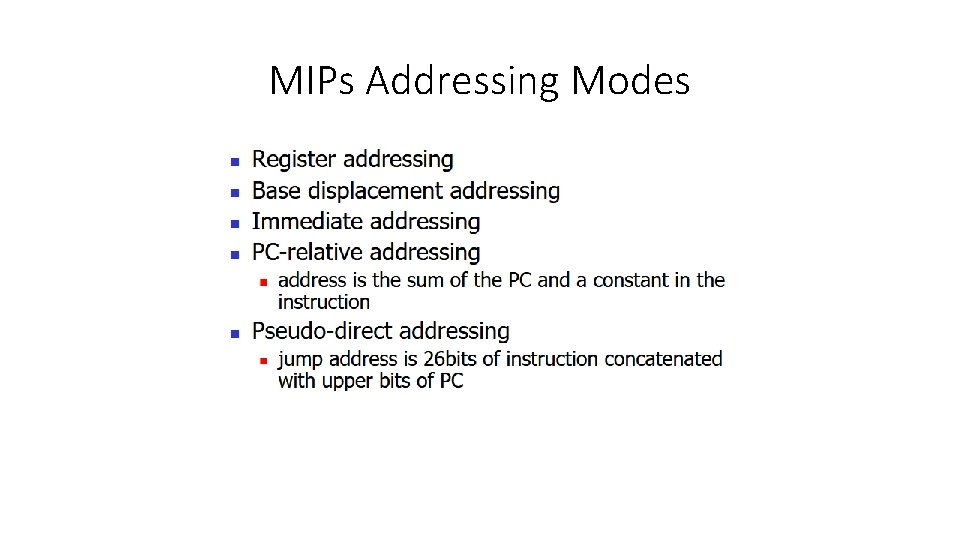 MIPs Addressing Modes

- Register addressing
- Base displacement addressing
- Immediate addressing
- PC-relative addressing
  - address is the sum of the PC and a constant in the instruction
- Pseudo-direct addressing
  - jump address is 26bits of instruction concatenated with upper bits of PC